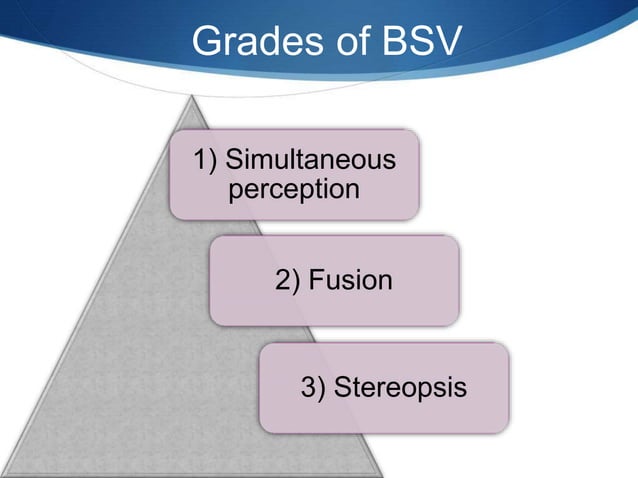 Grades of BSV

1) Simultaneous perception

2) Fusion

3) Stereopsis